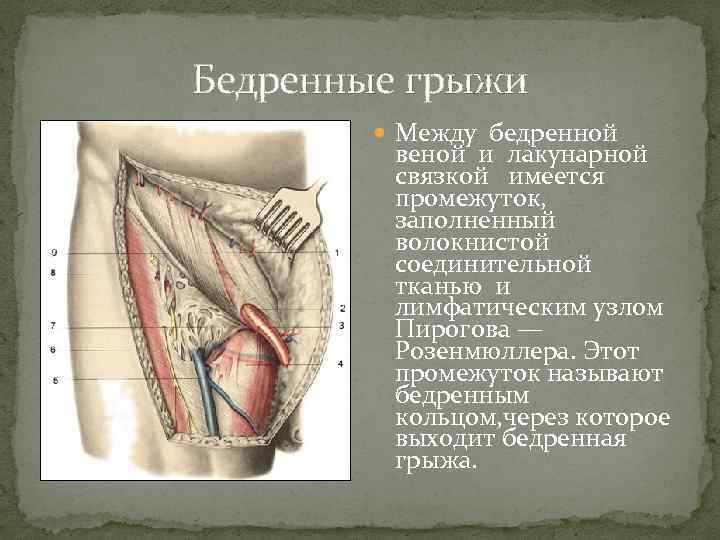 Бедренные грыжи

9
8
7
6
5
1
2
3
4

Между бедренной веной и лакунарной связкой имеется промежуток, заполненный волокнистой соединительной тканью и лимфатическим узлом Пирогова — Розенмюллера. Этот промежуток называют бедренным кольцом,через которое выходит бедренная грыжа.